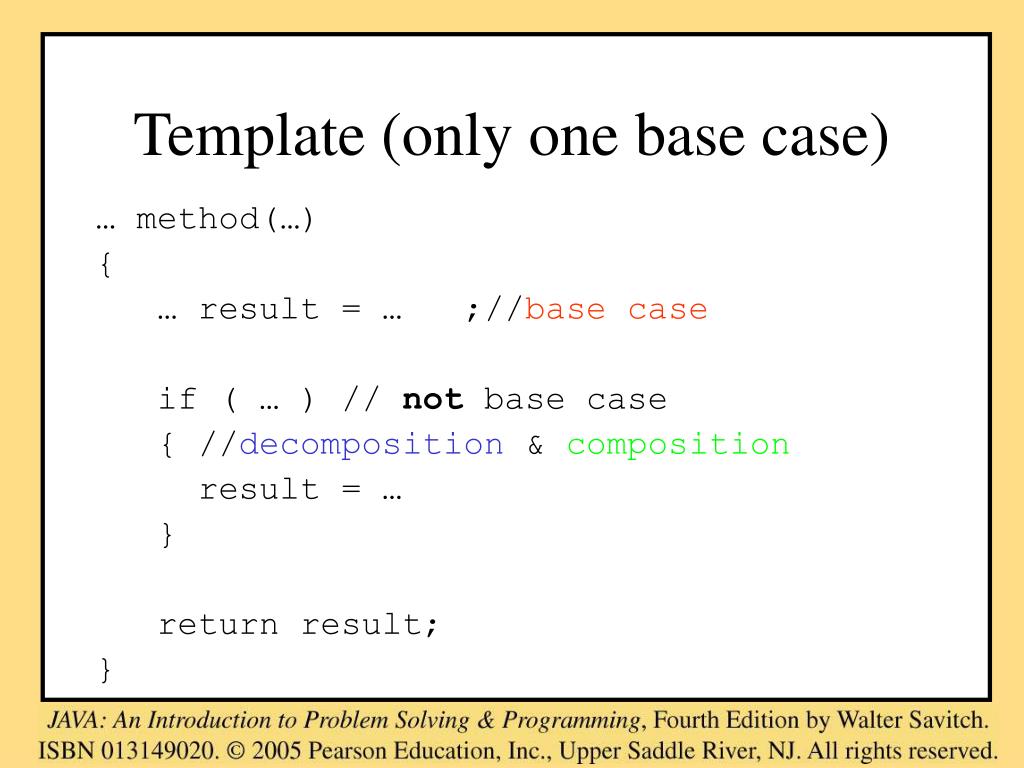 Template (only one base case)

… method(…)
{
  … result = …   ;//base case

  if ( … ) // not base case
  { //decomposition & composition
    result = …
  }

  return result;
}

JAVA: An Introduction to Problem Solving & Programming, Fourth Edition by Walter Savitch. ISBN 013149020. © 2005 Pearson Education, Inc., Upper Saddle River, NJ. All rights reserved.